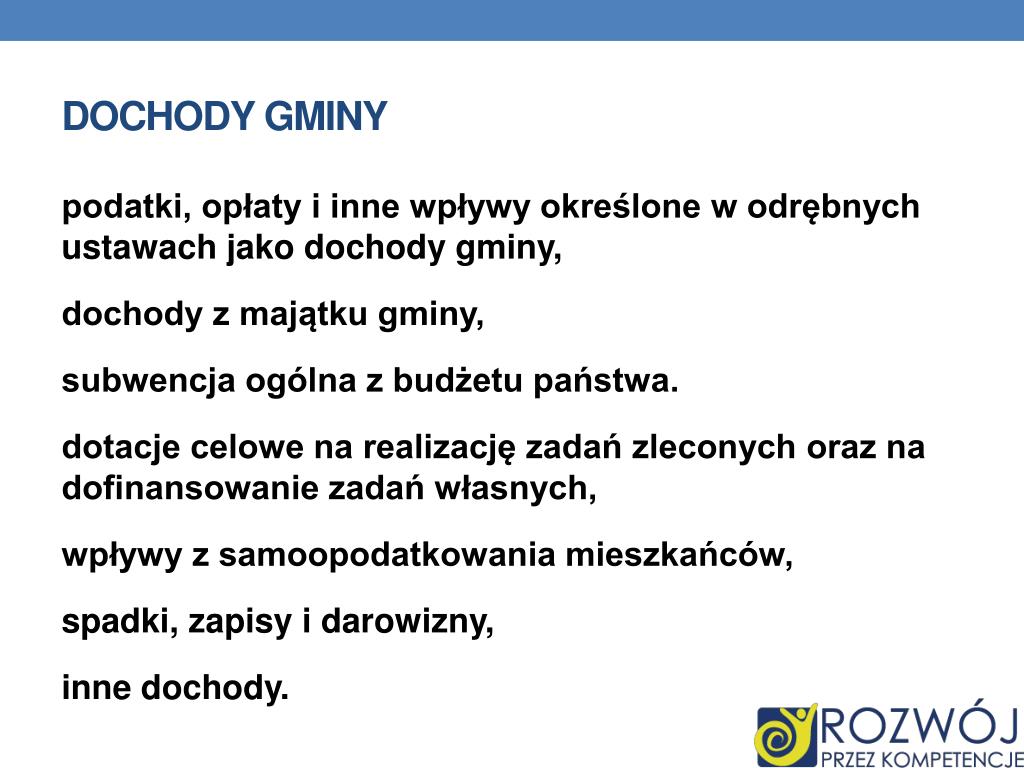 DOCHODY GMINY

podatki, opłaty i inne wpływy określone w odrębnych ustawach jako dochody gminy,

dochody z majątku gminy,

subwencja ogólna z budżetu państwa.

dotacje celowe na realizację zadań zleconych oraz na dofinansowanie zadań własnych,

wpływy z samoopodatkowania mieszkańców,

spadki, zapisy i darowizny,

inne dochody.

ROZWÓJ
PRZEZ KOMPETENCJE